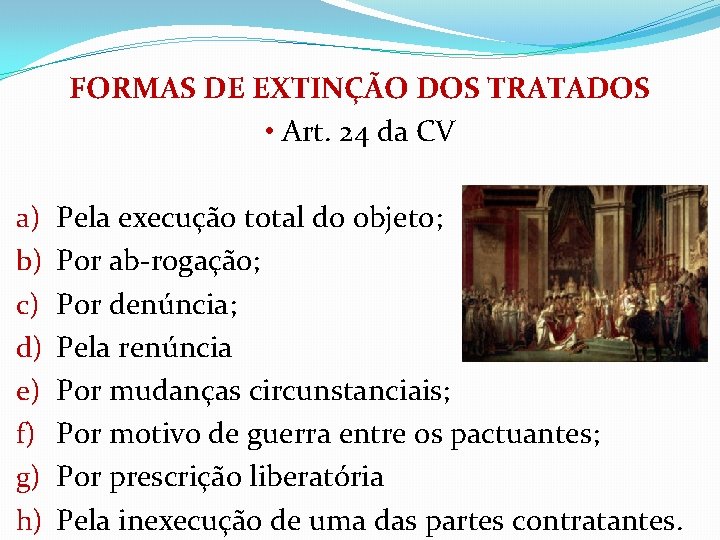 FORMAS DE EXTINÇÃO DOS TRATADOS

• Art. 24 da CV

a) Pela execução total do objeto;
b) Por ab-rogação;
c) Por denúncia;
d) Pela renúncia
e) Por mudanças circunstanciais;
f) Por motivo de guerra entre os pactuantes;
g) Por prescrição liberatória
h) Pela inexecução de uma das partes contratantes.